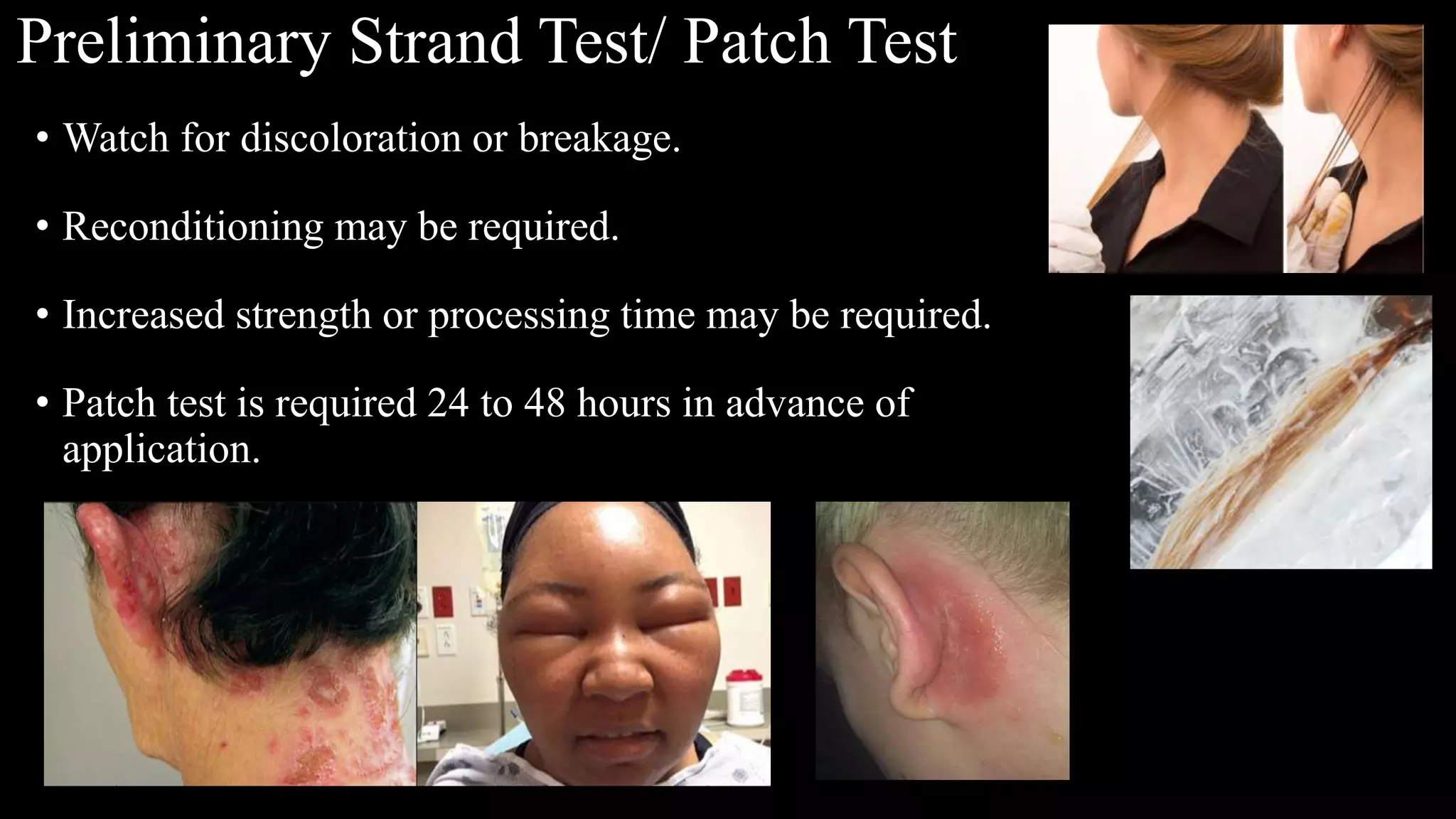 Preliminary Strand Test/ Patch Test

• Watch for discoloration or breakage.

• Reconditioning may be required.

• Increased strength or processing time may be required.

• Patch test is required 24 to 48 hours in advance of application.